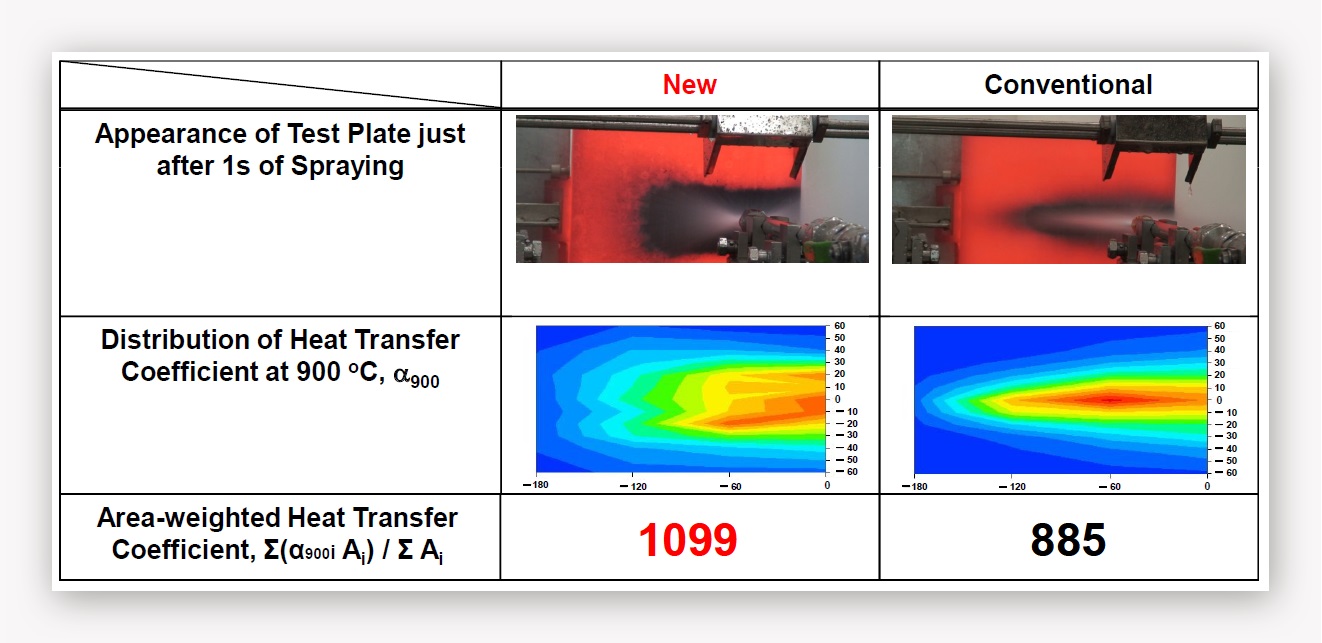 | | New | Conventional |
|---|---|---|
| Appearance of Test Plate just after 1s of Spraying | | |
| Distribution of Heat Transfer Coefficient at 900 $^oC$, $\alpha_{900}$ | 60 50 40 30 20 10 0 −10 −20 −30 −40 −50 −60 −180 −120 −60 0 | 60 50 40 30 20 10 0 −10 −20 −30 −40 −50 −60 −180 −120 −60 0 |
| Area-weighted Heat Transfer Coefficient, $\Sigma(\alpha_{900i} A_i) / \Sigma A_i$ | 1099 | 885 |